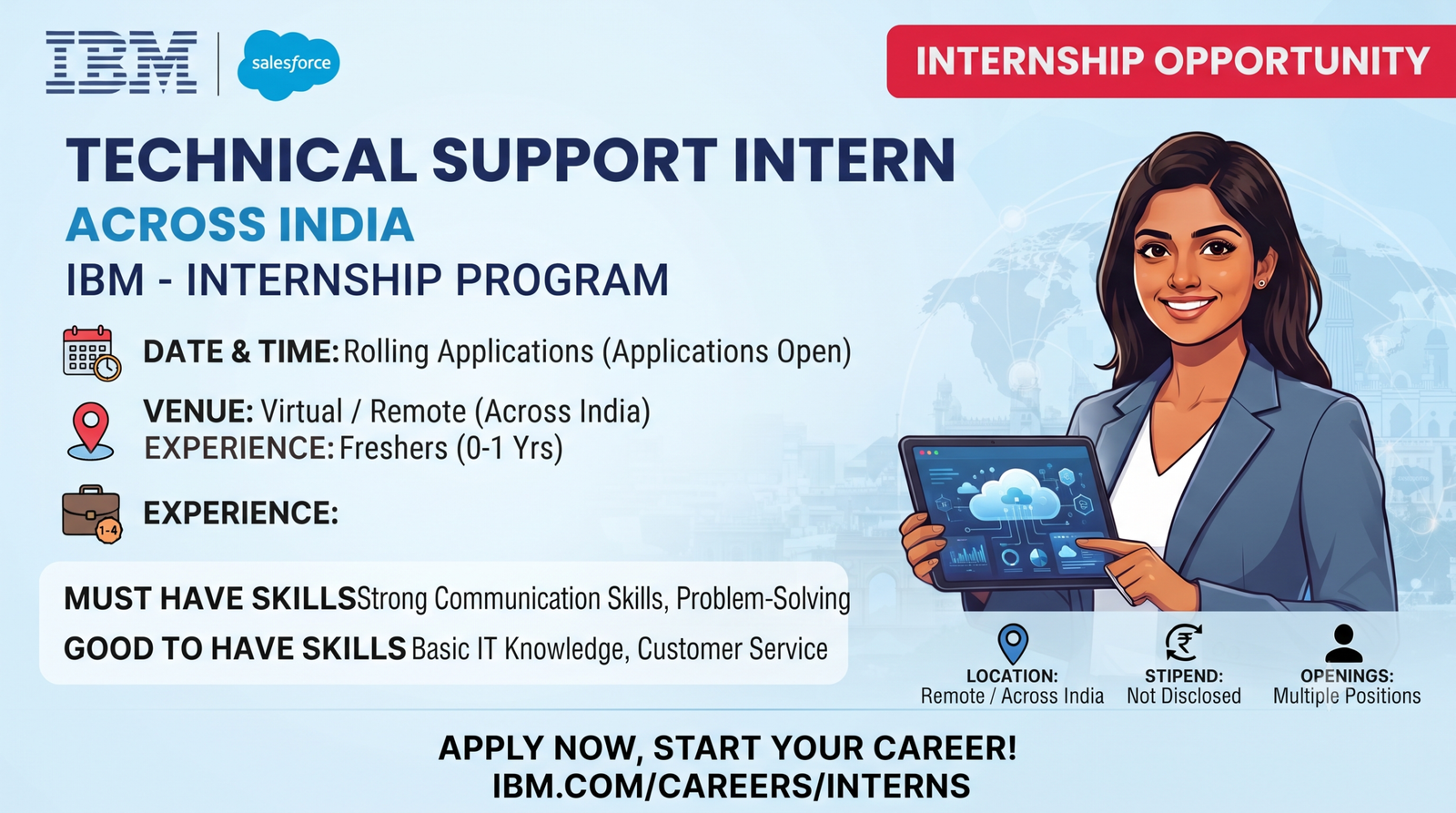 IBM

salesforce

INTERNSHIP OPPORTUNITY

TECHNICAL SUPPORT INTERN

ACROSS INDIA

IBM - INTERNSHIP PROGRAM

DATE & TIME: Rolling Applications (Applications Open)

VENUE: Virtual / Remote (Across India)
EXPERIENCE: Freshers (0-1 Yrs)

1-4

EXPERIENCE:

MUST HAVE SKILLS Strong Communication Skills, Problem-Solving

GOOD TO HAVE SKILLS Basic IT Knowledge, Customer Service

LOCATION:
Remote / Across India

STIPEND:
Not Disclosed

OPENINGS:
Multiple Positions

APPLY NOW, START YOUR CAREER!
IBM.COM/CAREERS/INTERNS